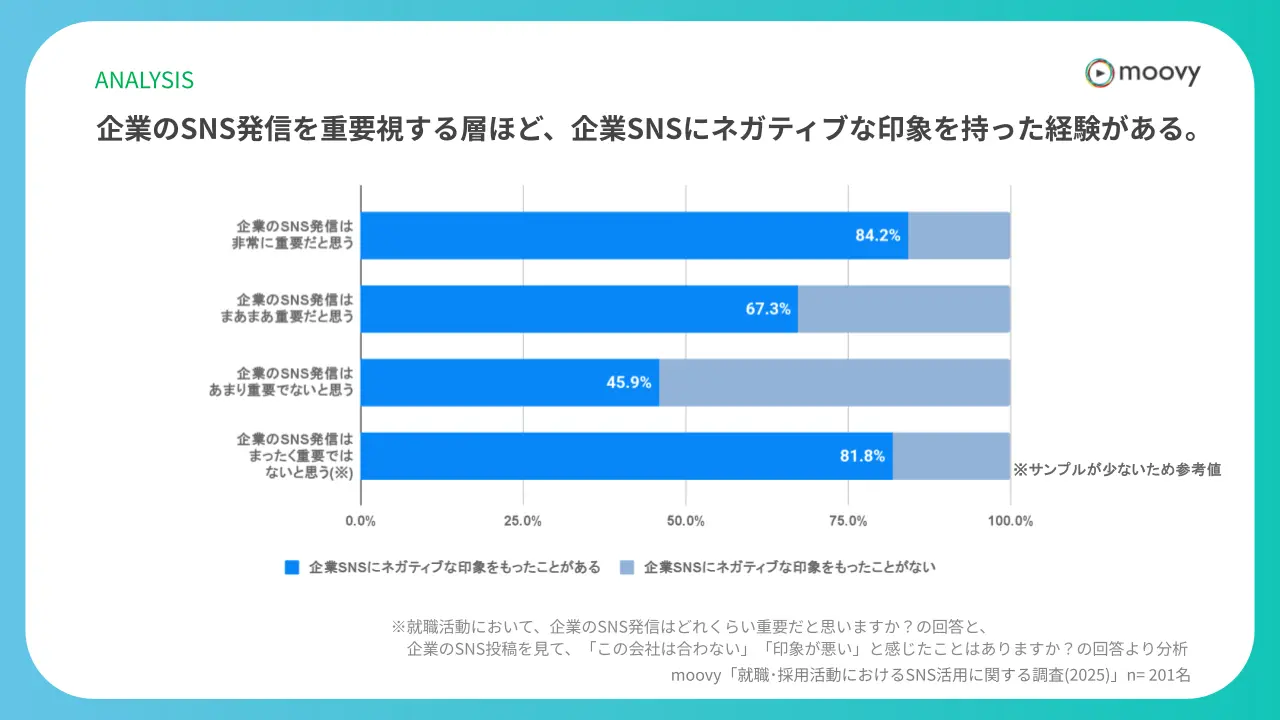 ANALYSIS

moovy

企業のSNS発信を重要視する層ほど、企業SNSにネガティブな印象を持った経験がある。

企業のSNS発信は非常に重要だと思う 84.2%

企業のSNS発信はまあまあ重要だと思う 67.3%

企業のSNS発信はあまり重要でないと思う 45.9%

企業のSNS発信はまったく重要ではないと思う(※) 81.8%

※サンプルが少ないため参考値

0.0% 25.0% 50.0% 75.0% 100.0%

企業SNSにネガティブな印象をもったことがある　企業SNSにネガティブな印象をもったことがない

※就職活動において、企業のSNS発信はどれくらい重要だと思いますか？の回答と、企業のSNS投稿を見て、「この会社は合わない」「印象が悪い」と感じたことはありますか？の回答より分析

moovy「就職・採用活動におけるSNS活用に関する調査(2025)」n= 201名